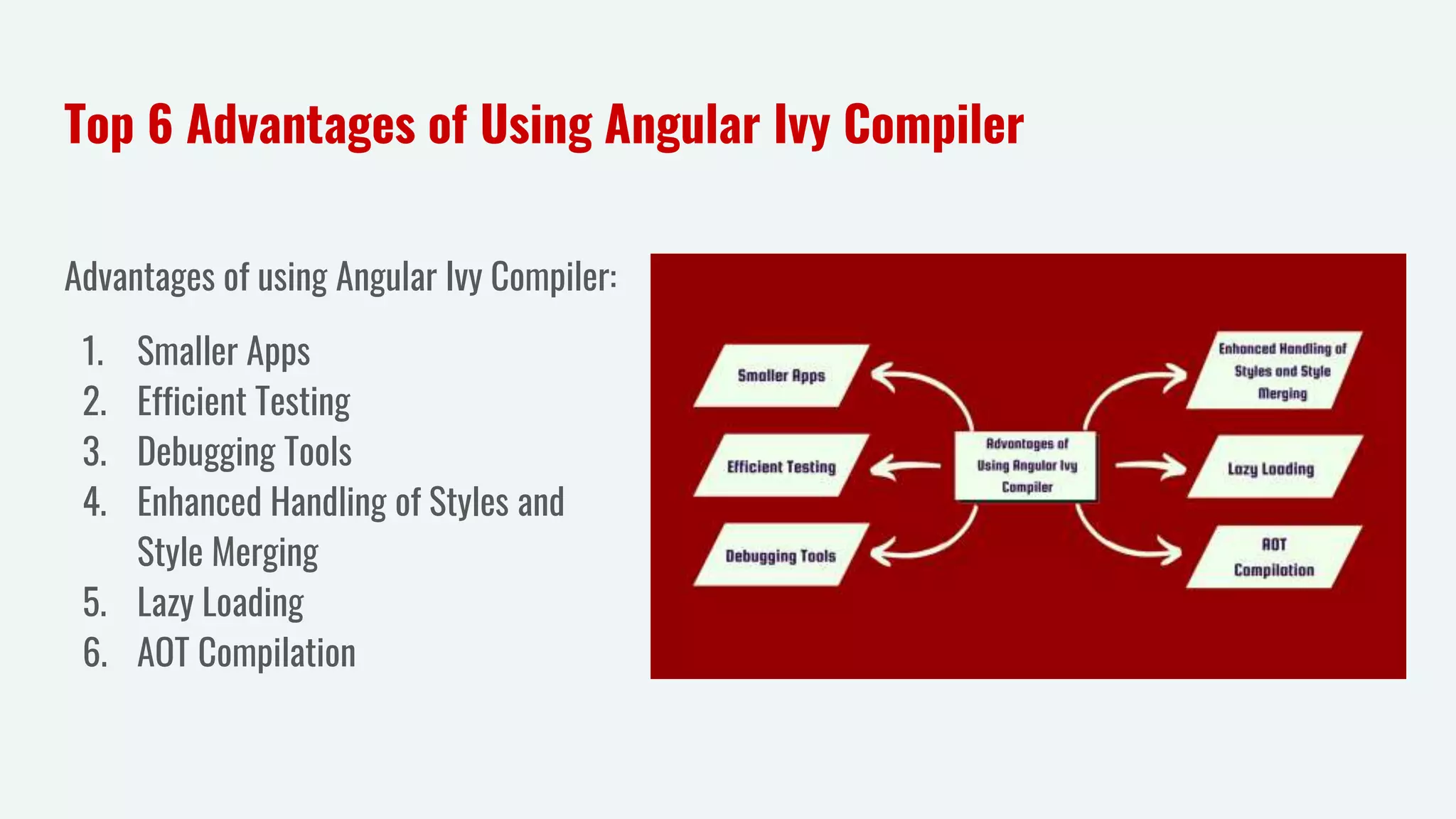 Top 6 Advantages of Using Angular Ivy Compiler

Advantages of using Angular Ivy Compiler:

1. Smaller Apps
2. Efficient Testing
3. Debugging Tools
4. Enhanced Handling of Styles and Style Merging
5. Lazy Loading
6. AOT Compilation

Smaller Apps

Efficient Testing

Debugging Tools

Advantages of Using Angular Ivy Compiler

Enhanced Handling of Styles and Style Merging

Lazy Loading

AOT Compilation